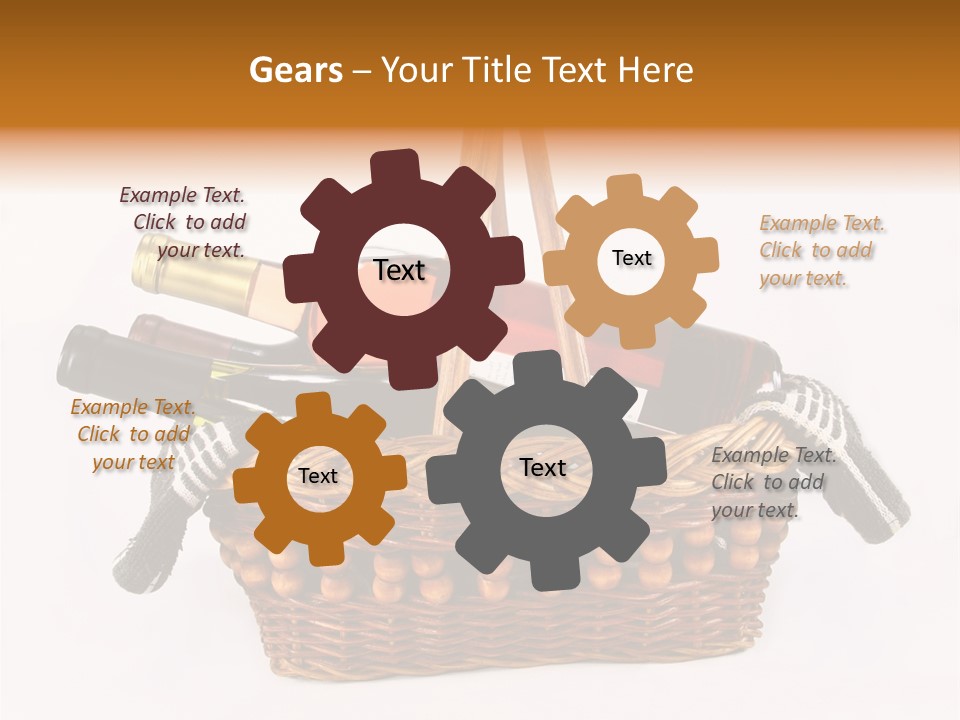 Gears – Your Title Text Here

Example Text. Click to add your text.

Text

Text

Example Text. Click to add your text.

Example Text. Click to add your text

Text

Text

Example Text. Click to add your text.